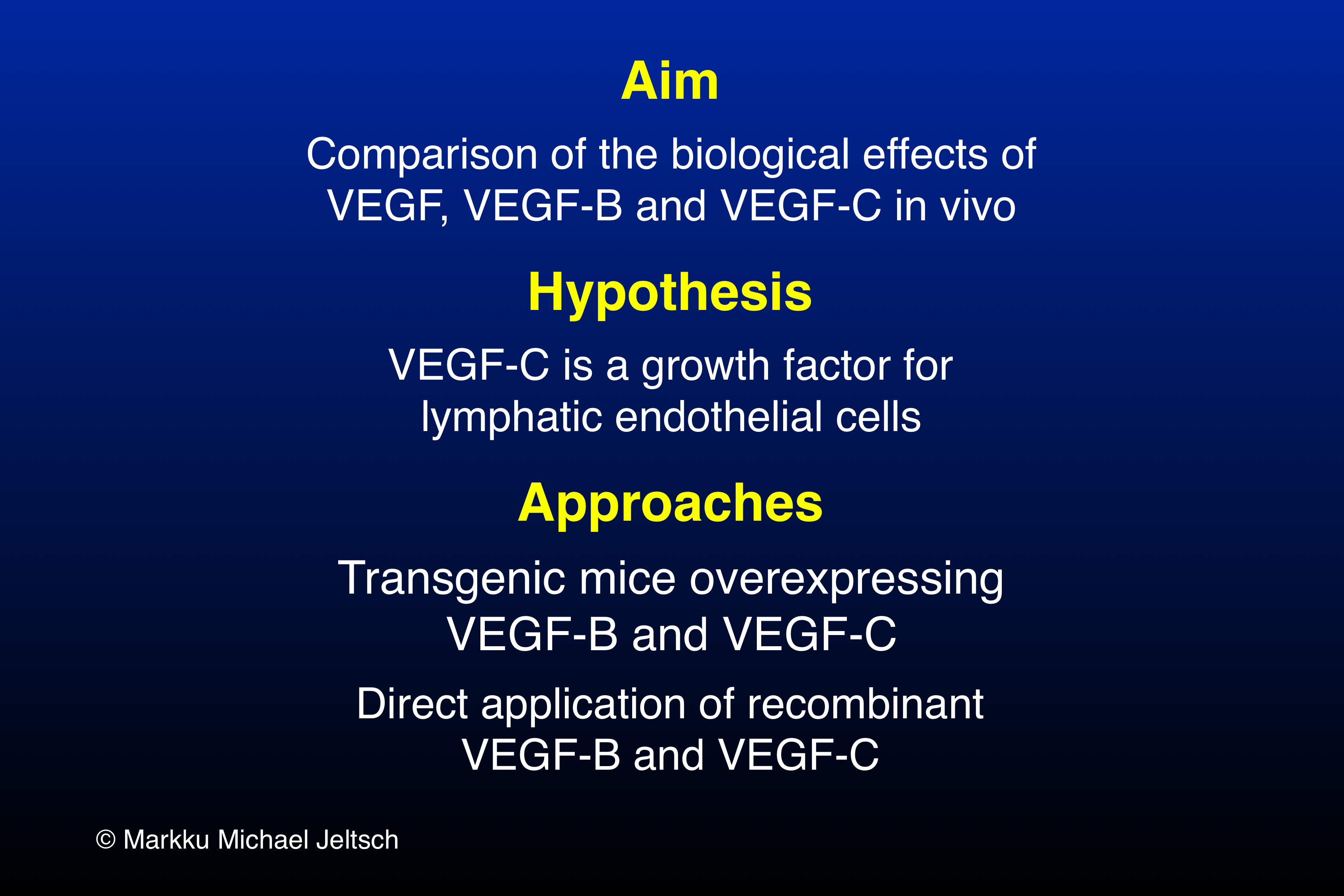 Aim

Comparison of the biological effects of VEGF, VEGF-B and VEGF-C in vivo

Hypothesis

VEGF-C is a growth factor for lymphatic endothelial cells

Approaches

Transgenic mice overexpressing VEGF-B and VEGF-C

Direct application of recombinant VEGF-B and VEGF-C

© Markku Michael Jeltsch